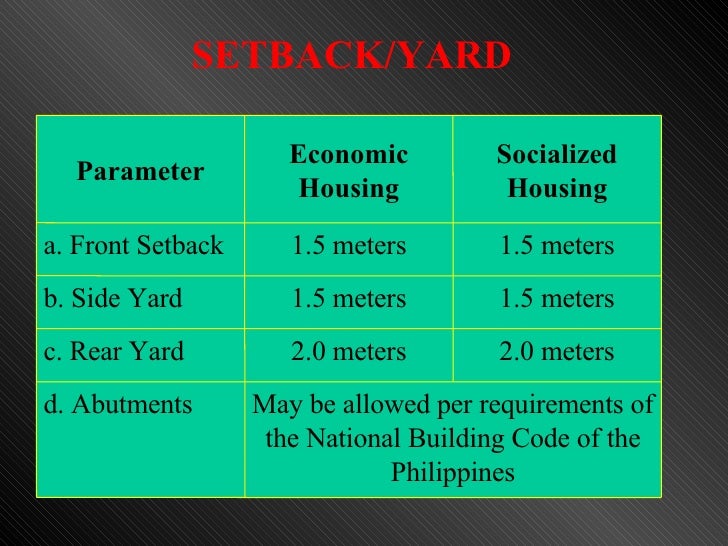 SETBACK/YARD

| Parameter | Economic Housing | Socialized Housing |
|---|---|---|
| a. Front Setback | 1.5 meters | 1.5 meters |
| b. Side Yard | 1.5 meters | 1.5 meters |
| c. Rear Yard | 2.0 meters | 2.0 meters |
| d. Abutments | May be allowed per requirements of the National Building Code of the Philippines | |